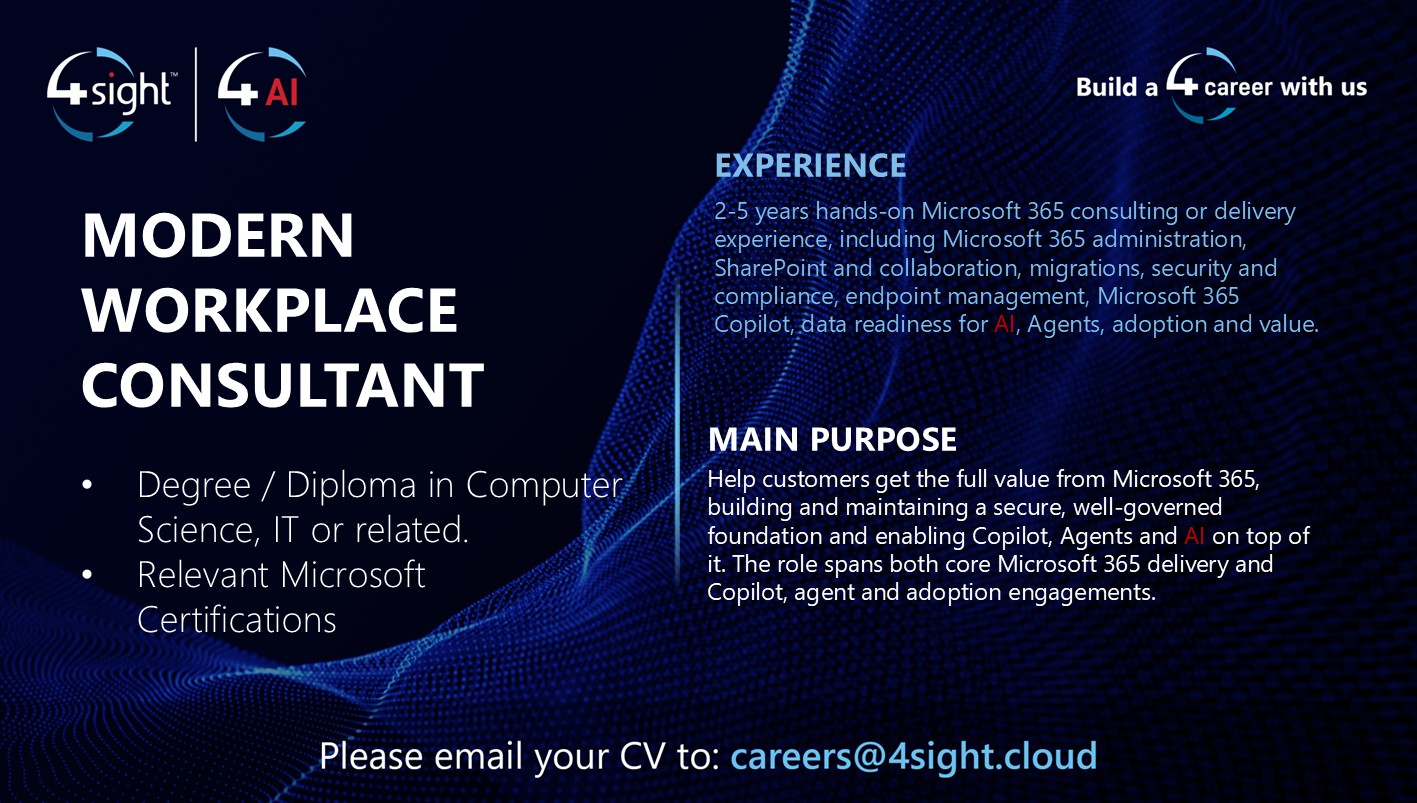 4sight™ | 4 AI

Build a 4 career with us

MODERN WORKPLACE CONSULTANT

• Degree / Diploma in Computer Science, IT or related.
• Relevant Microsoft Certifications

EXPERIENCE

2-5 years hands-on Microsoft 365 consulting or delivery experience, including Microsoft 365 administration, SharePoint and collaboration, migrations, security and compliance, endpoint management, Microsoft 365 Copilot, data readiness for AI, Agents, adoption and value.

MAIN PURPOSE

Help customers get the full value from Microsoft 365, building and maintaining a secure, well-governed foundation and enabling Copilot, Agents and AI on top of it. The role spans both core Microsoft 365 delivery and Copilot, agent and adoption engagements.

Please email your CV to: careers@4sight.cloud